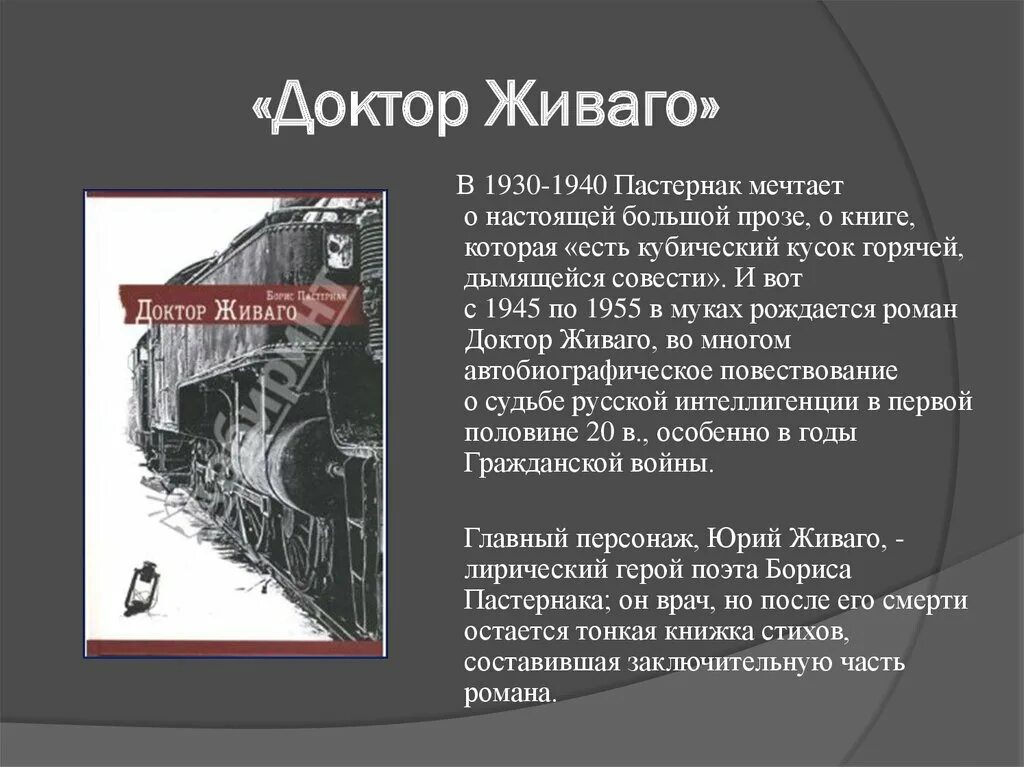 «Доктор Живаго»

Борис Пастернак
Доктор Живаго

В 1930-1940 Пастернак мечтает о настоящей большой прозе, о книге, которая «есть кубический кусок горячей, дымящейся совести». И вот с 1945 по 1955 в муках рождается роман Доктор Живаго, во многом автобиографическое повествование о судьбе русской интеллигенции в первой половине 20 в., особенно в годы Гражданской войны.

Главный персонаж, Юрий Живаго, - лирический герой поэта Бориса Пастернака; он врач, но после его смерти остается тонкая книжка стихов, составившая заключительную часть романа.